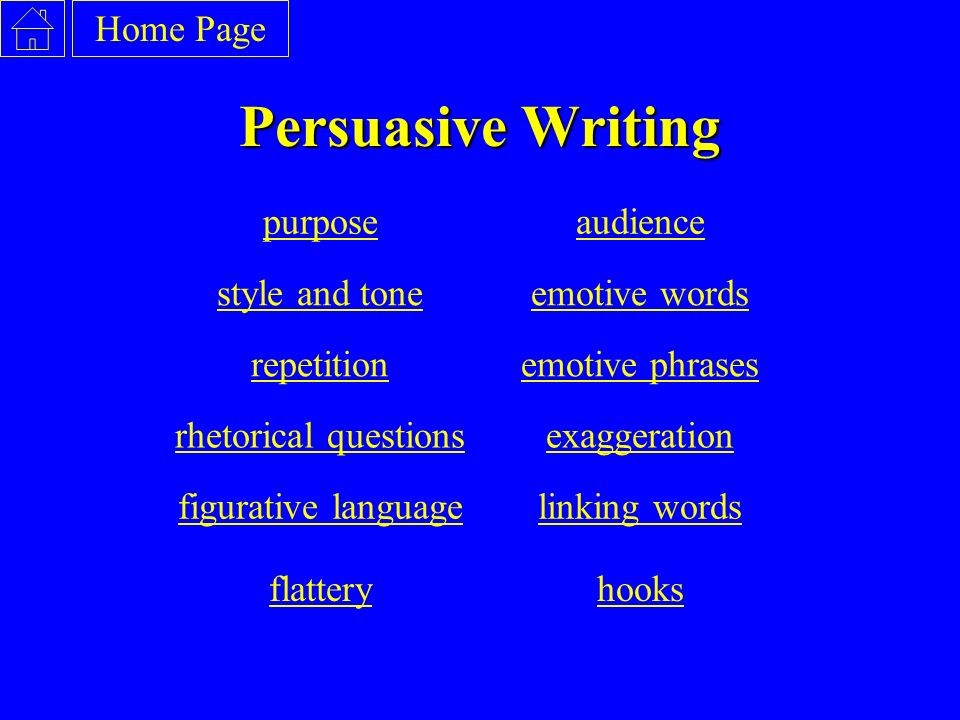 Home Page

Persuasive Writing

purpose

style and tone

repetition

rhetorical questions

figurative language

flattery

audience

emotive words

emotive phrases

exaggeration

linking words

hooks